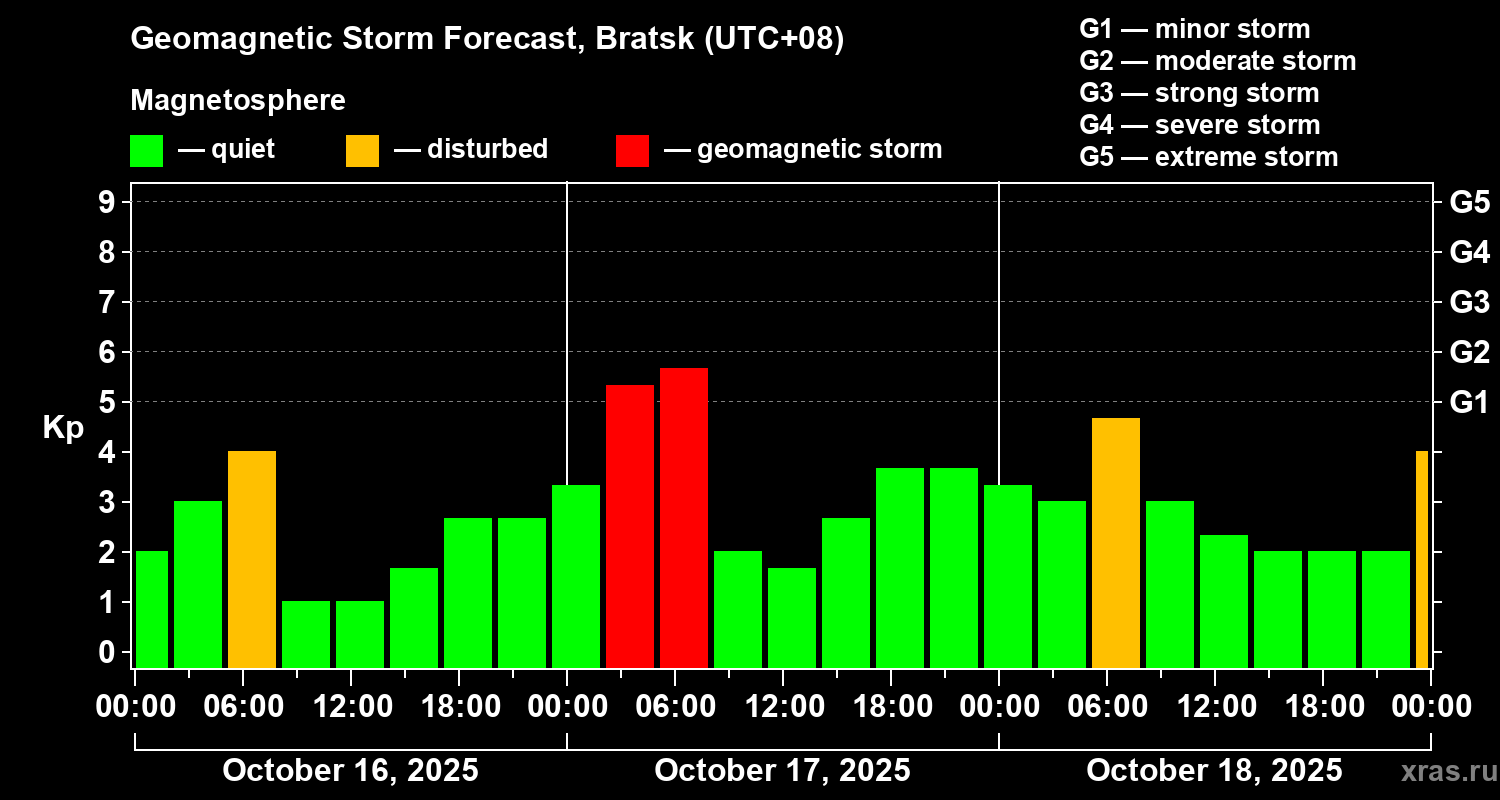 Geomagnetic Storm Forecast, Bratsk (UTC+08)

Magnetosphere

— quiet — disturbed — geomagnetic storm

G1 — minor storm
G2 — moderate storm
G3 — strong storm
G4 — severe storm
G5 — extreme storm

Kp

9
8
7
6
5
4
3
2
1
0

G5
G4
G3
G2
G1

00:00 06:00 12:00 18:00 00:00 06:00 12:00 18:00 00:00 06:00 12:00 18:00 00:00

October 16, 2025 October 17, 2025 October 18, 2025

xras.ru